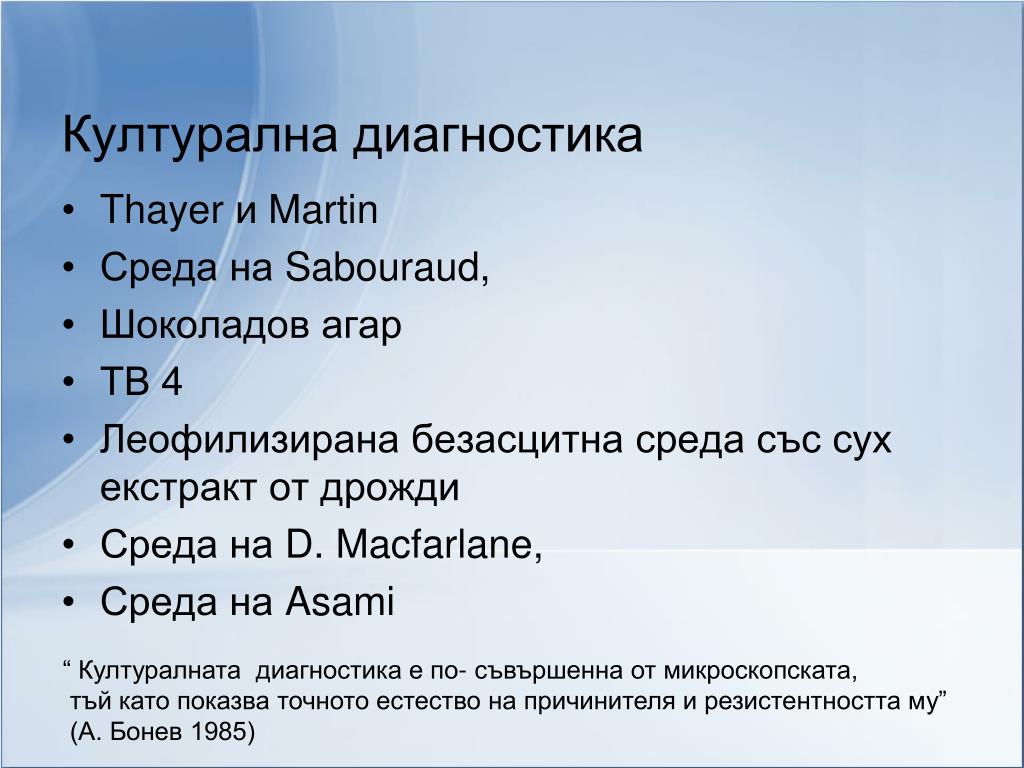 Културална диагностика

• Thayer и Martin
• Среда на Sabouraud,
• Шоколадов агар
• ТВ 4
• Леофилизирана безасцитна среда със сух екстракт от дрожди
• Среда на D. Macfarlane,
• Среда на Asami

“ Културалната диагностика е по- съвършенна от микроскопската, тъй като показва точното естество на причинителя и резистентността му” (А. Бонев 1985)